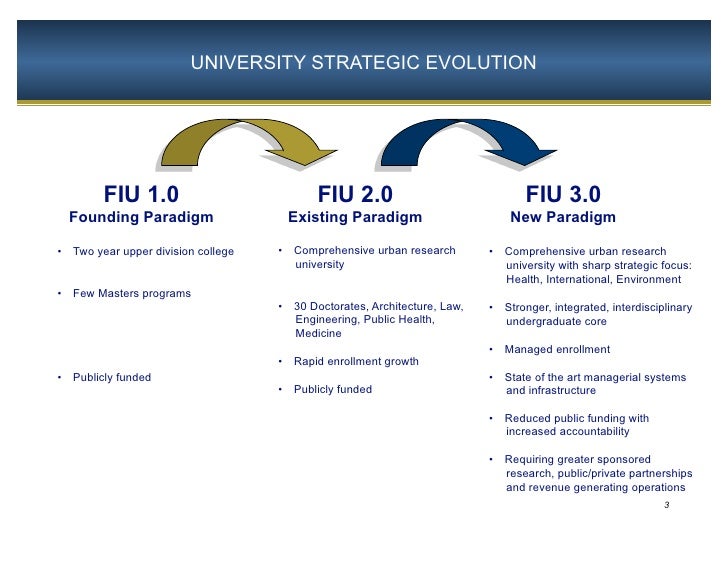 UNIVERSITY STRATEGIC EVOLUTION

FIU 1.0
Founding Paradigm

• Two year upper division college

• Few Masters programs

• Publicly funded

FIU 2.0
Existing Paradigm

• Comprehensive urban research university

• 30 Doctorates, Architecture, Law, Engineering, Public Health, Medicine

• Rapid enrollment growth

• Publicly funded

FIU 3.0
New Paradigm

• Comprehensive urban research university with sharp strategic focus: Health, International, Environment

• Stronger, integrated, interdisciplinary undergraduate core

• Managed enrollment

• State of the art managerial systems and infrastructure

• Reduced public funding with increased accountability

• Requiring greater sponsored research, public/private partnerships and revenue generating operations

3